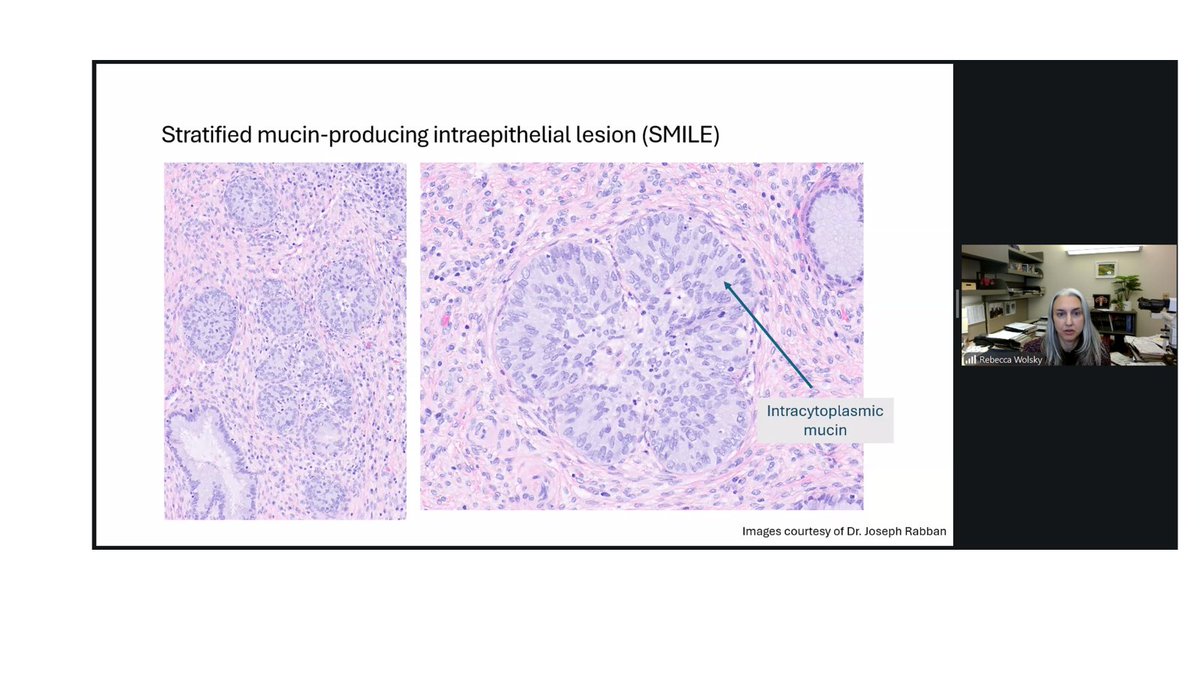 Stratified mucin-producing intraepithelial lesion (SMILE)

Intracytoplasmic mucin

Images courtesy of Dr. Joseph Rabban

Rebecca Wolsky